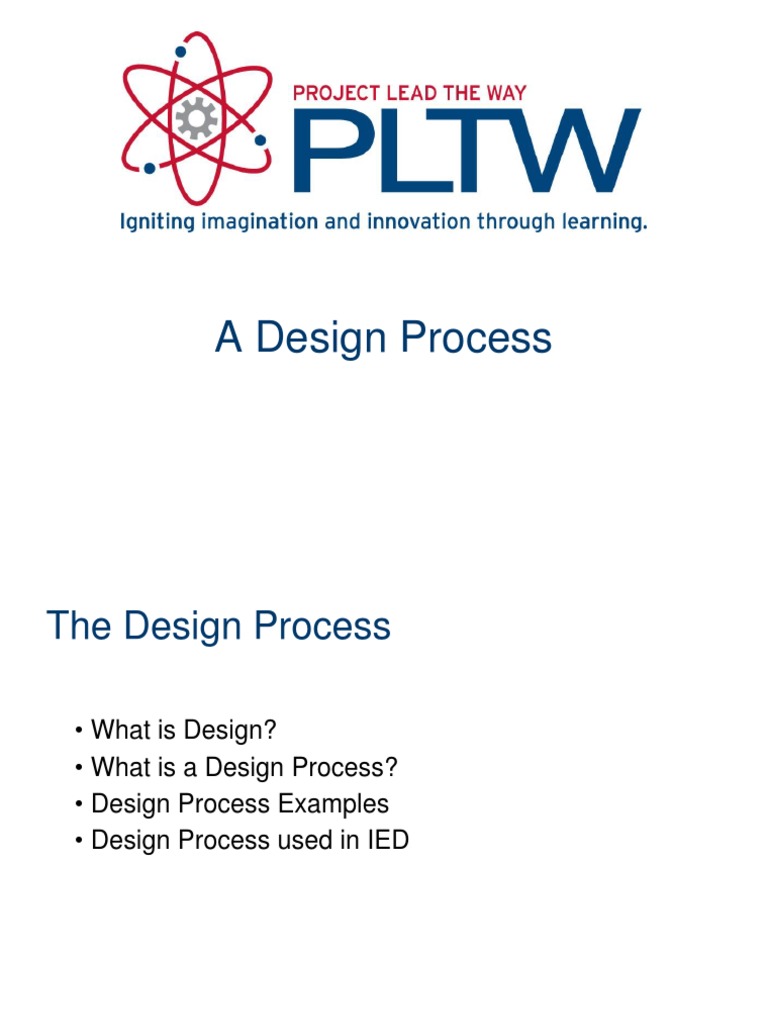 PROJECT LEAD THE WAY
PLTW
Igniting imagination and innovation through learning.

A Design Process

The Design Process

• What is Design?
• What is a Design Process?
• Design Process Examples
• Design Process used in IED